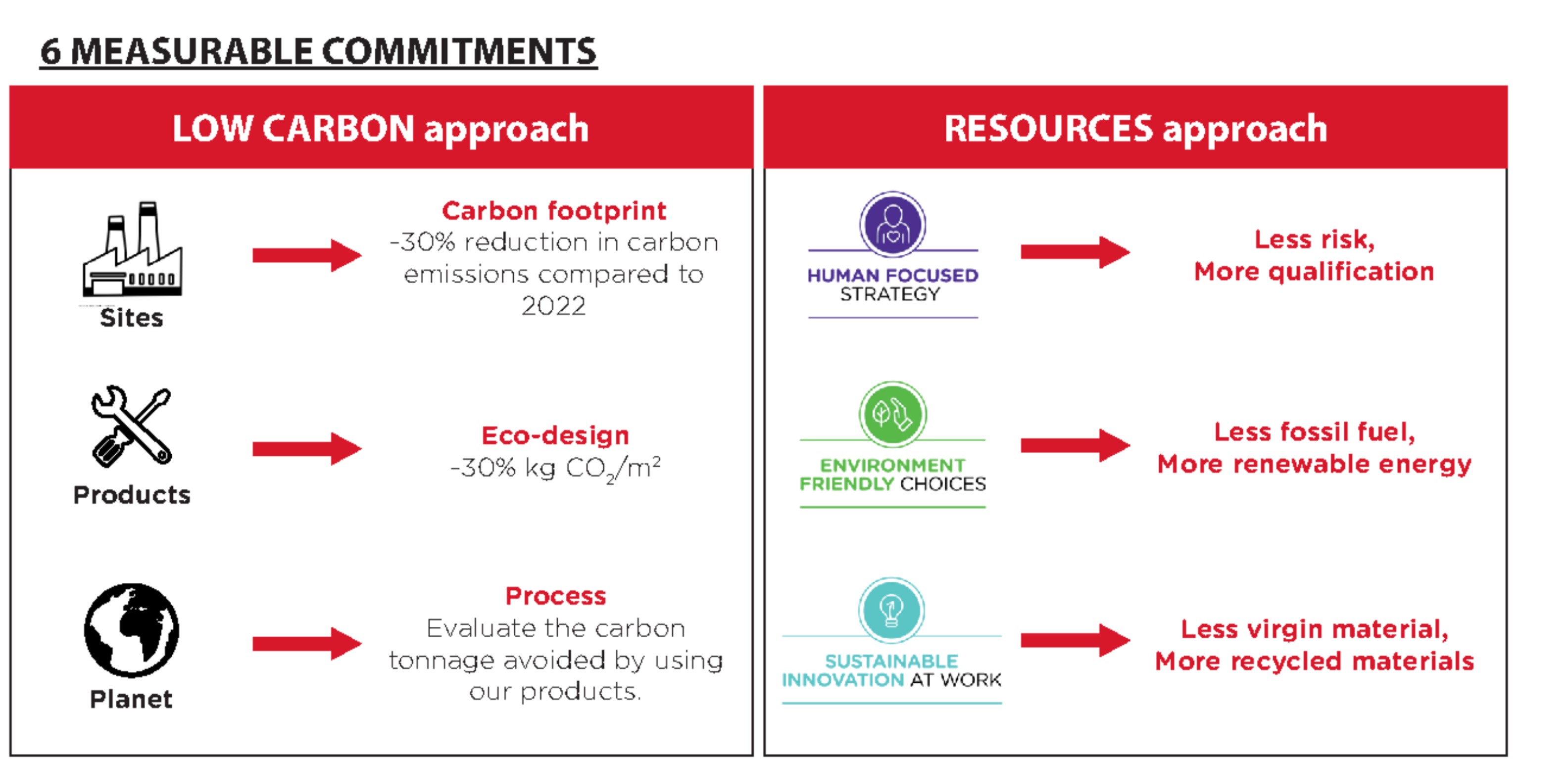 6 MEASURABLE COMMITMENTS

LOW CARBON approach

Sites

Carbon footprint
-30% reduction in carbon emissions compared to 2022

Products

Eco-design
-30% kg $CO_2/m^2$

Planet

Process
Evaluate the carbon tonnage avoided by using our products.

RESOURCES approach

HUMAN FOCUSED STRATEGY

Less risk,
More qualification

ENVIRONMENT FRIENDLY CHOICES

Less fossil fuel,
More renewable energy

SUSTAINABLE INNOVATION AT WORK

Less virgin material,
More recycled materials